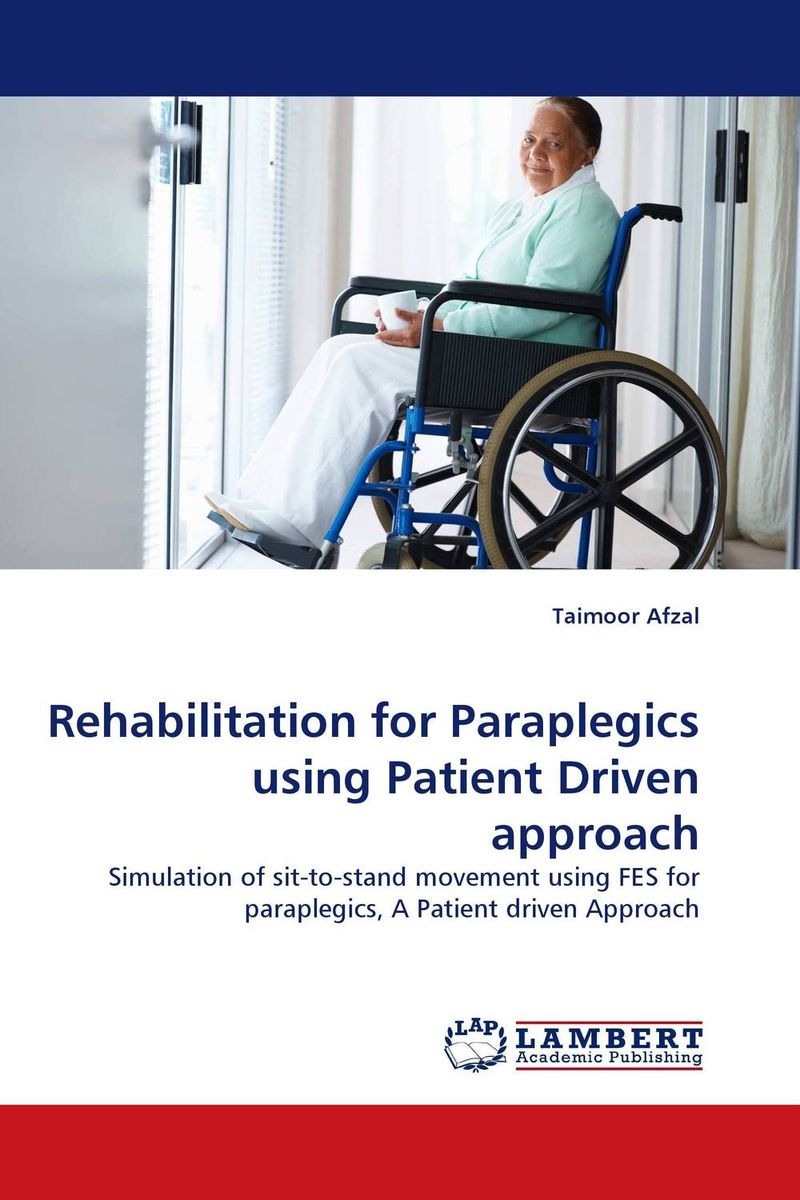 Taimoor Afzal

Rehabilitation for Paraplegics using Patient Driven approach

Simulation of sit-to-stand movement using FES for paraplegics, A Patient driven Approach

LAP LAMBERT Academic Publishing